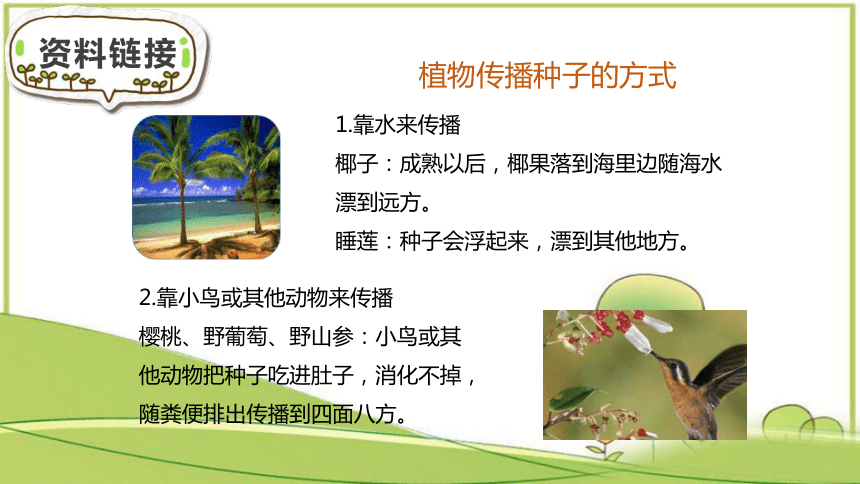 资料链接

植物传播种子的方式

1.靠水来传播

椰子：成熟以后，椰果落到海里边随海水漂到远方。

睡莲：种子会浮起来，漂到其他地方。

2.靠小鸟或其他动物来传播

樱桃、野葡萄、野山参：小鸟或其他动物把种子吃进肚子，消化不掉，随粪便排出传播到四面八方。